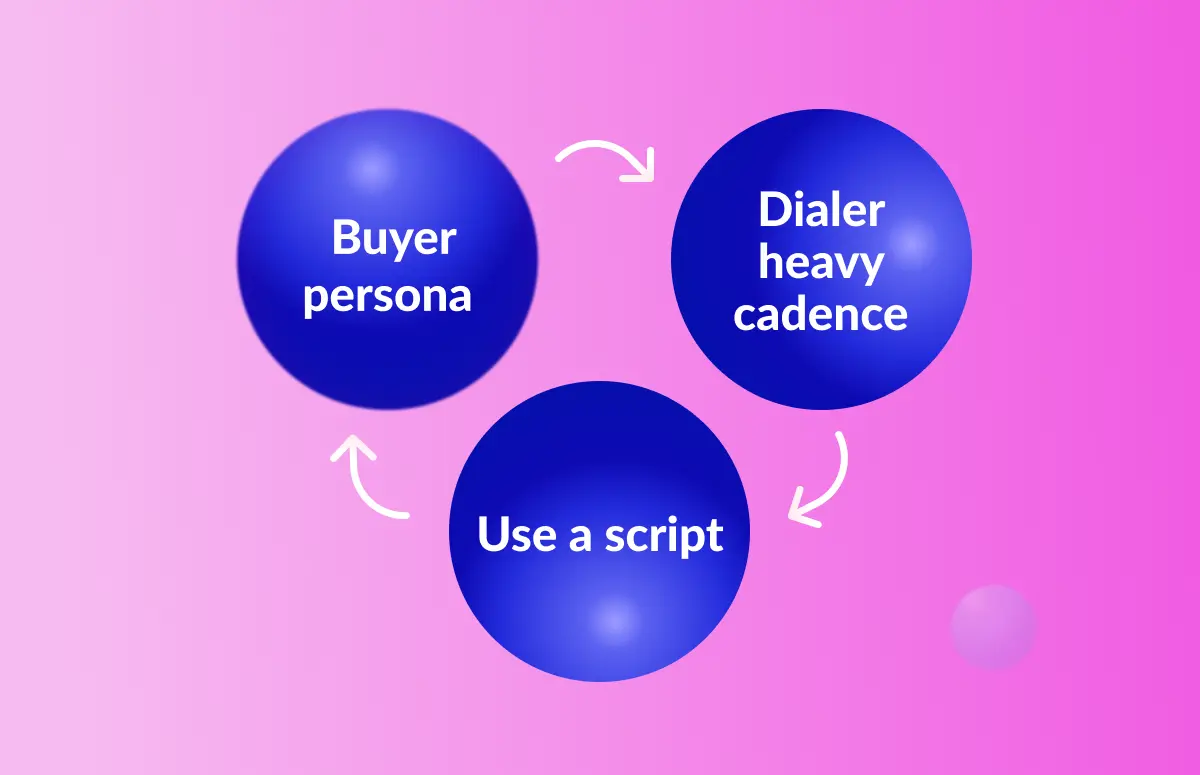 Buyer persona

Dialer heavy cadence

Use a script